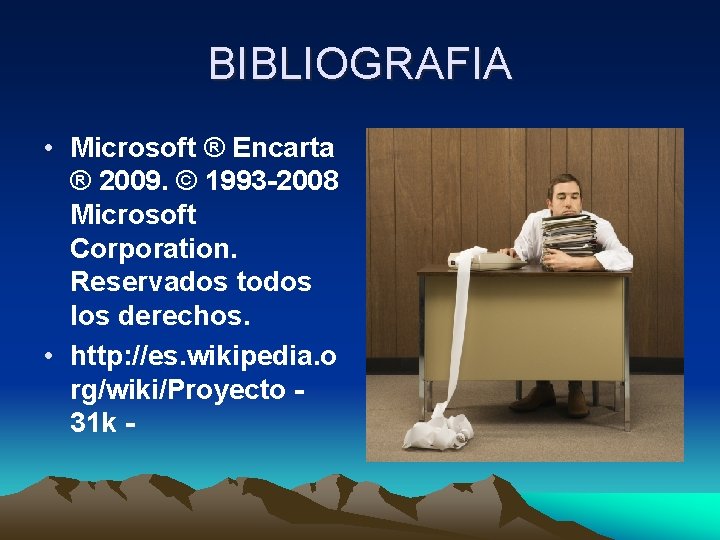 BIBLIOGRAFIA

• Microsoft ® Encarta ® 2009. © 1993-2008 Microsoft Corporation. Reservados todos los derechos.

• http://es.wikipedia.org/wiki/Proyecto - 31k -